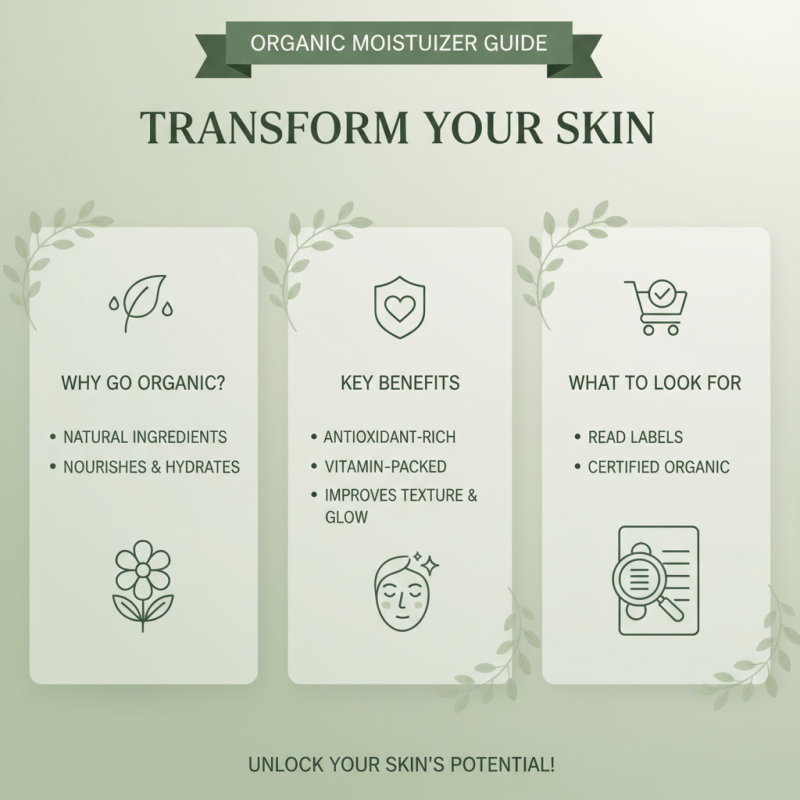 ORGANIC MOISTUIZER GUIDE

TRANSFORM YOUR SKIN

WHY GO ORGANIC?

• NATURAL INGREDIENTS
• NOURISHES & HYDRATES

KEY BENEFITS

• ANTIOXIDANT-RICH
• VITAMIN-PACKED
• IMPROVES TEXTURE & GLOW

WHAT TO LOOK FOR

• READ LABELS
• CERTIFIED ORGANIC

UNLOCK YOUR SKIN'S POTENTIAL!